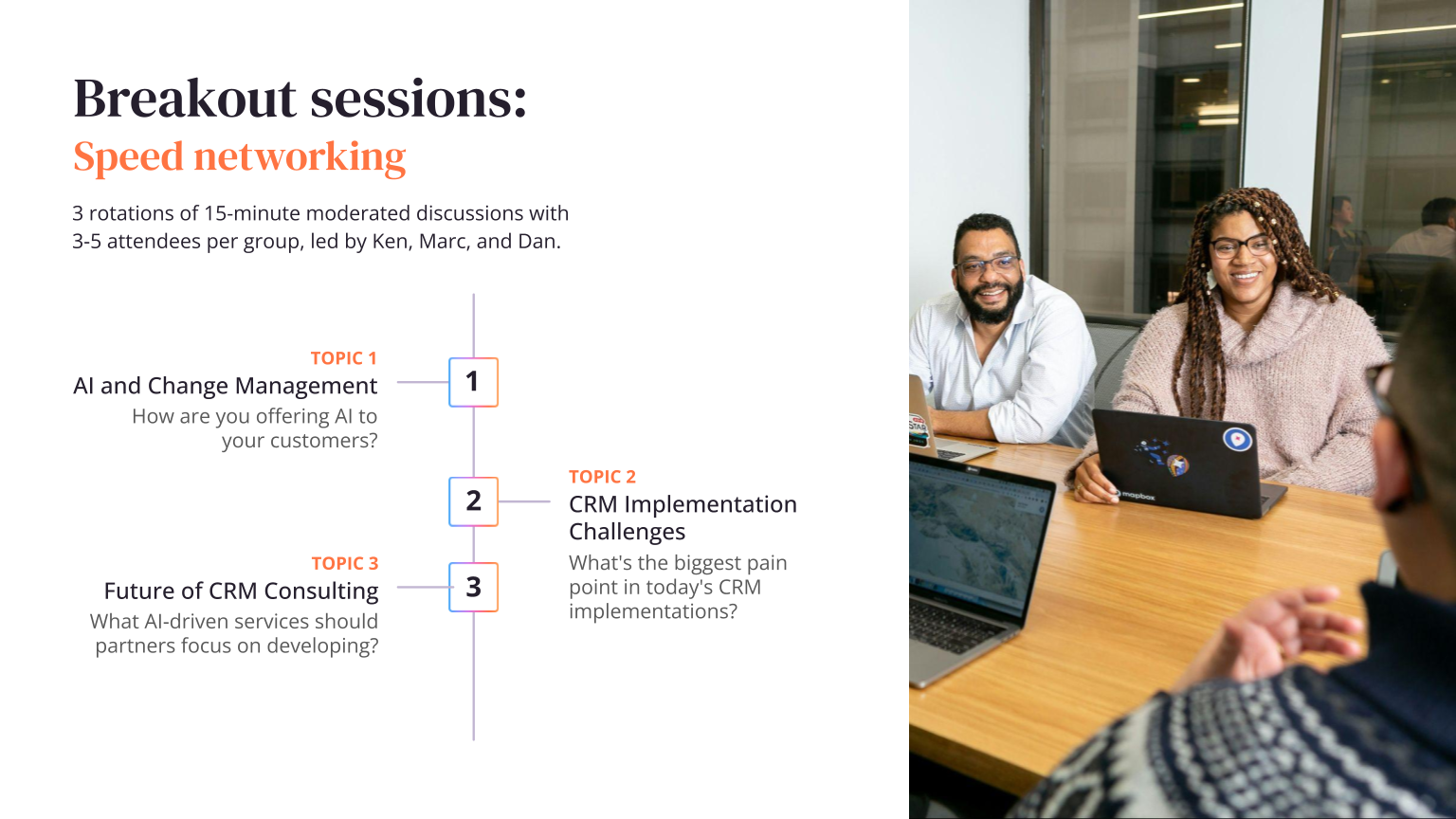 Breakout sessions:
Speed networking

3 rotations of 15-minute moderated discussions with 3-5 attendees per group, led by Ken, Marc, and Dan.

TOPIC 1
AI and Change Management
How are you offering AI to your customers?

1

2

TOPIC 2
CRM Implementation Challenges
What's the biggest pain point in today's CRM implementations?

TOPIC 3
Future of CRM Consulting
What AI-driven services should partners focus on developing?

3

mapbox